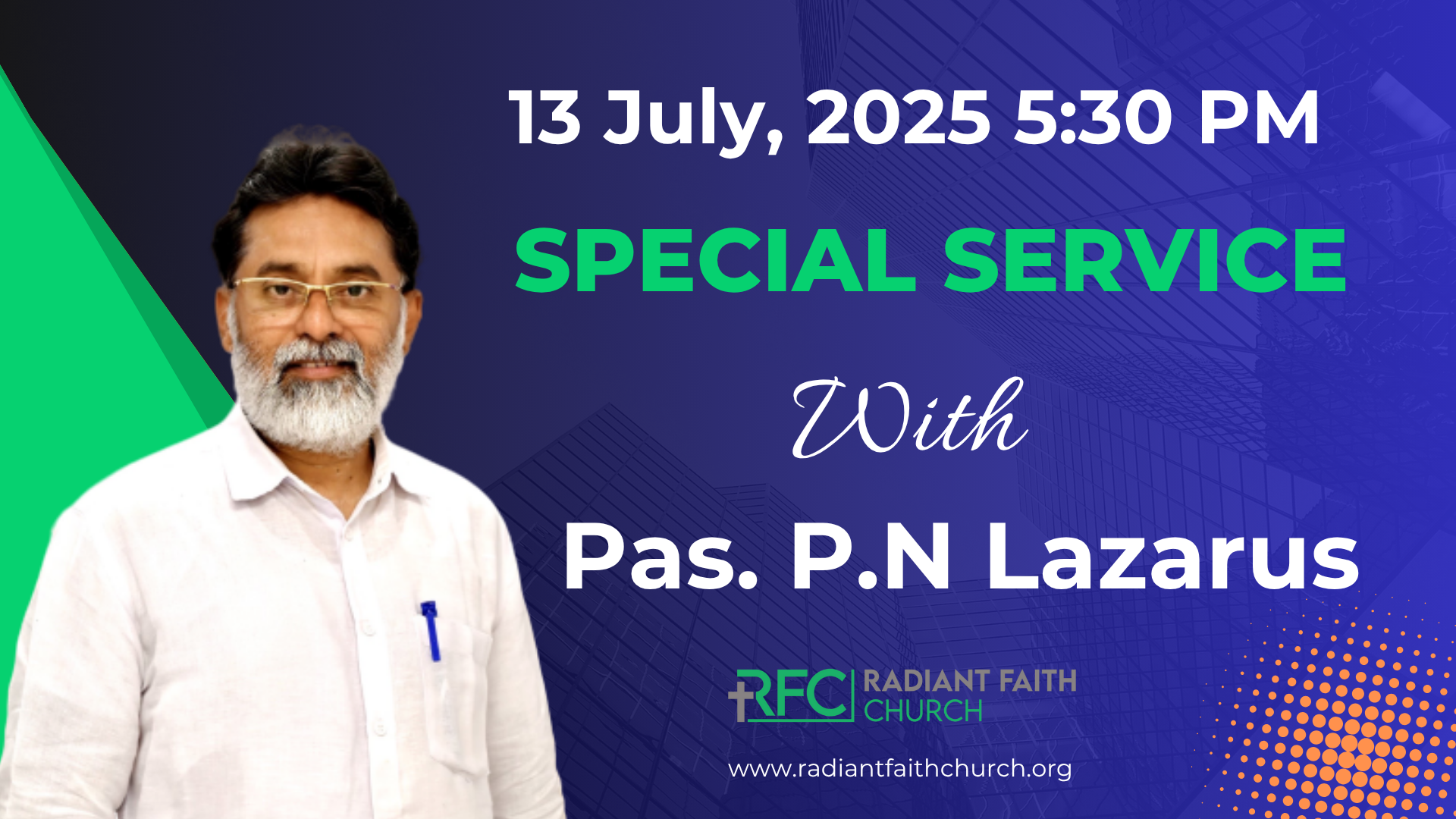 13 July, 2025 5:30 PM

SPECIAL SERVICE

With

Pas. P.N Lazarus

RFC RADIANT FAITH CHURCH

www.radiantfaithchurch.org